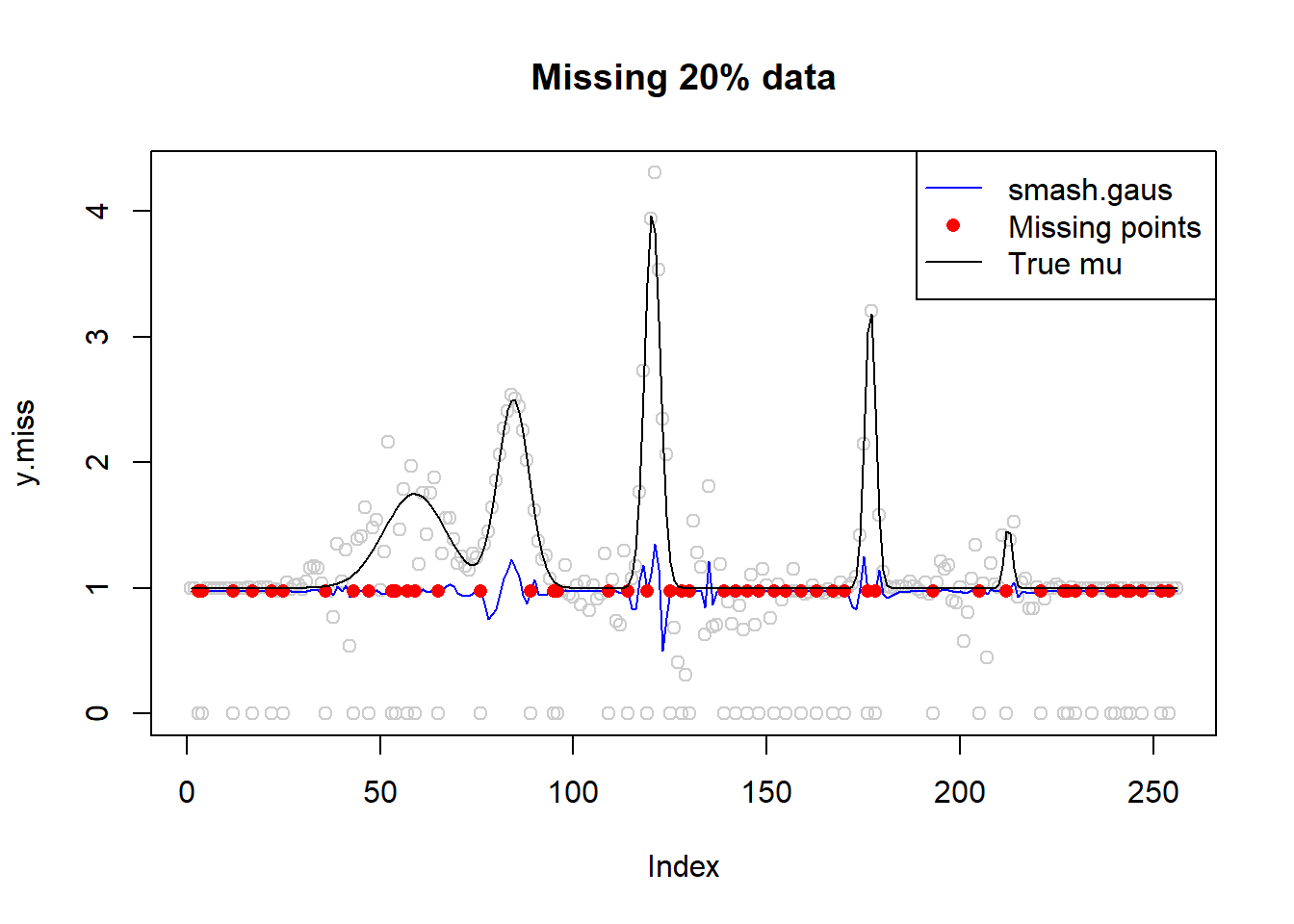 Missing 20% data

smash.gaus
Missing points
True mu

y.miss

4
3
2
1
0

0
50
100
150
200
250

Index